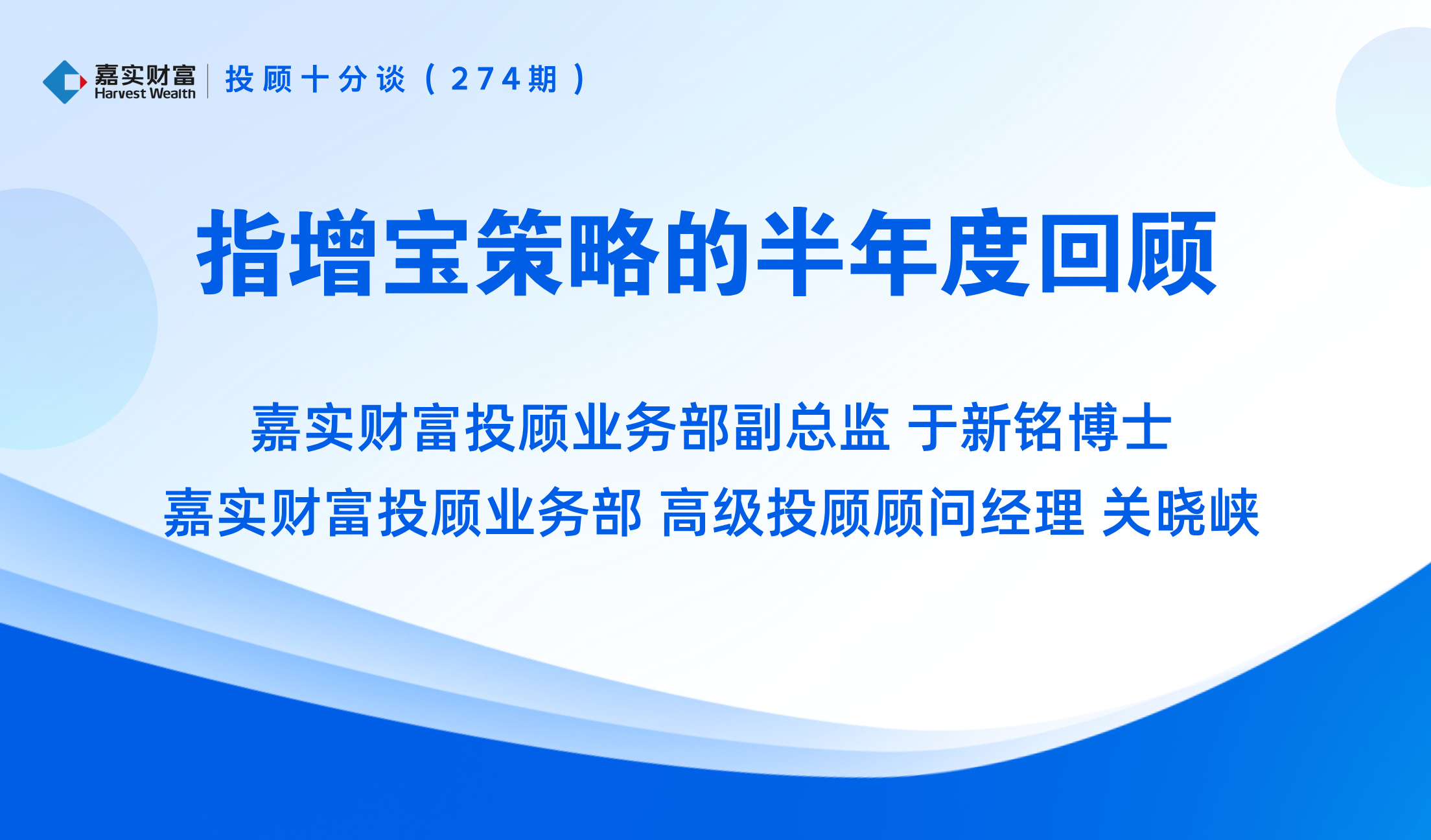 嘉实财富
Harvest Wealth
投顾十分谈（274期）

指增宝策略的半年度回顾

嘉实财富投顾业务部副总监 于新铭博士
嘉实财富投顾业务部 高级投顾顾问经理 关晓峡